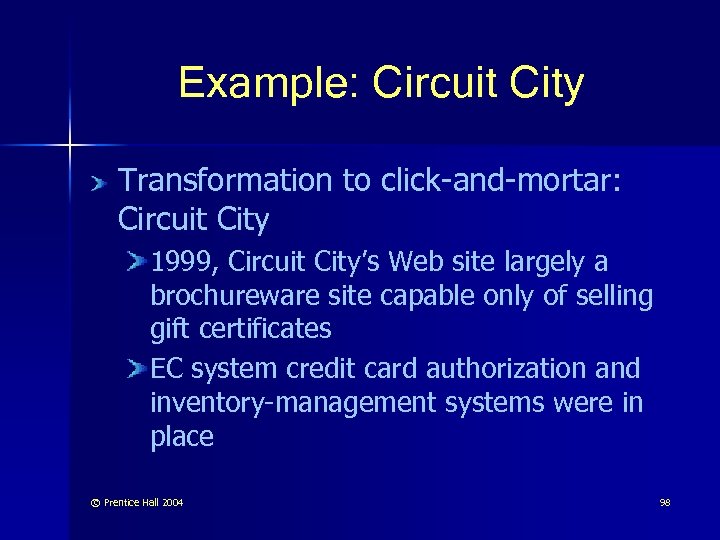 Example: Circuit City

Transformation to click-and-mortar: Circuit City

1999, Circuit City's Web site largely a brochureware site capable only of selling gift certificates

EC system credit card authorization and inventory-management systems were in place

© Prentice Hall 2004

98